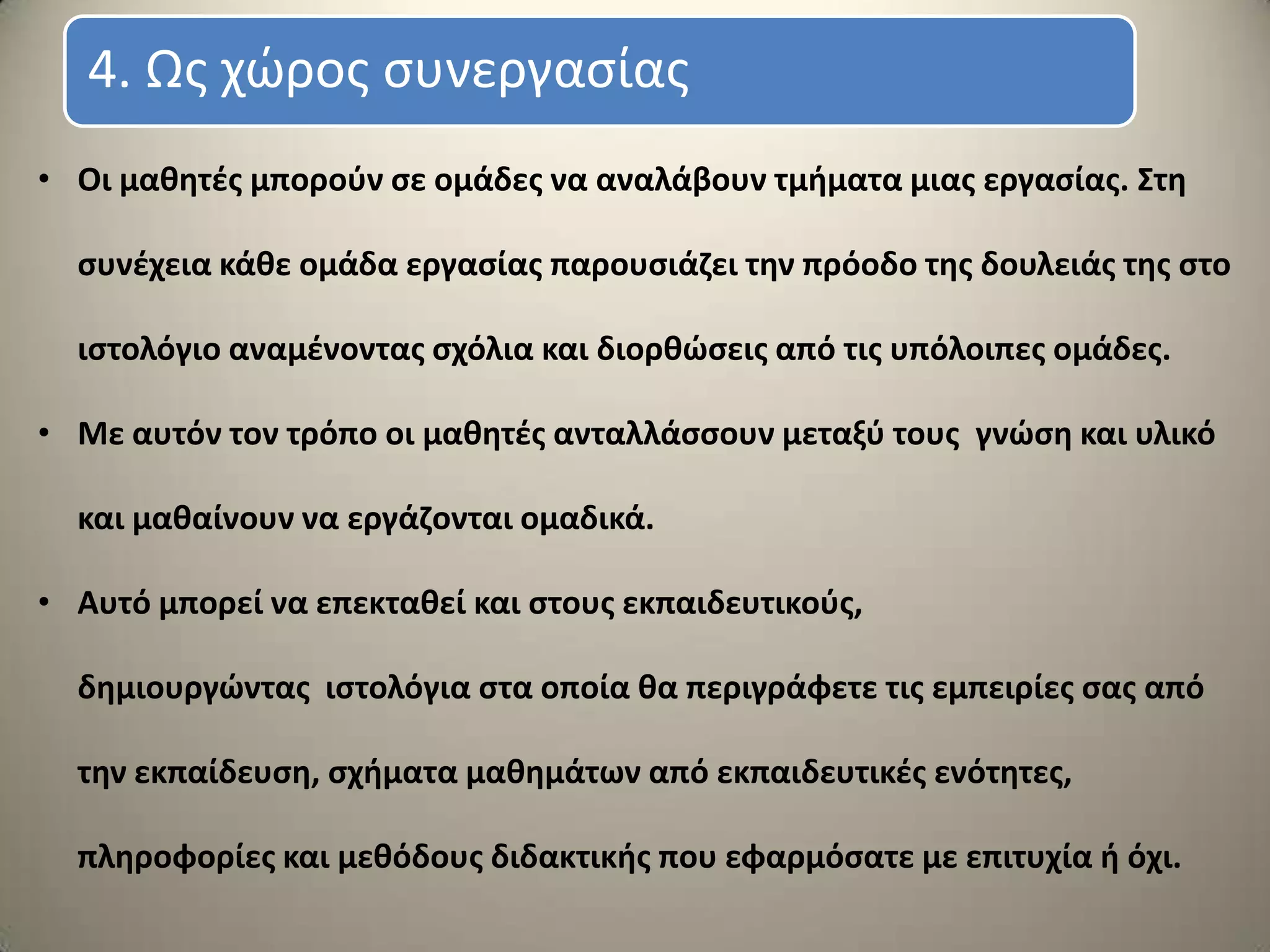 4. Ως χώρος συνεργασίας

• Οι μαθητές μπορούν σε ομάδες να αναλάβουν τμήματα μιας εργασίας. Στη συνέχεια κάθε ομάδα εργασίας παρουσιάζει την πρόοδο της δουλειάς της στο ιστολόγιο αναμένοντας σχόλια και διορθώσεις από τις υπόλοιπες ομάδες.

• Με αυτόν τον τρόπο οι μαθητές ανταλλάσσουν μεταξύ τους γνώση και υλικό και μαθαίνουν να εργάζονται ομαδικά.

• Αυτό μπορεί να επεκταθεί και στους εκπαιδευτικούς, δημιουργώντας ιστολόγια στα οποία θα περιγράφετε τις εμπειρίες σας από την εκπαίδευση, σχήματα μαθημάτων από εκπαιδευτικές ενότητες, πληροφορίες και μεθόδους διδακτικής που εφαρμόσατε με επιτυχία ή όχι.